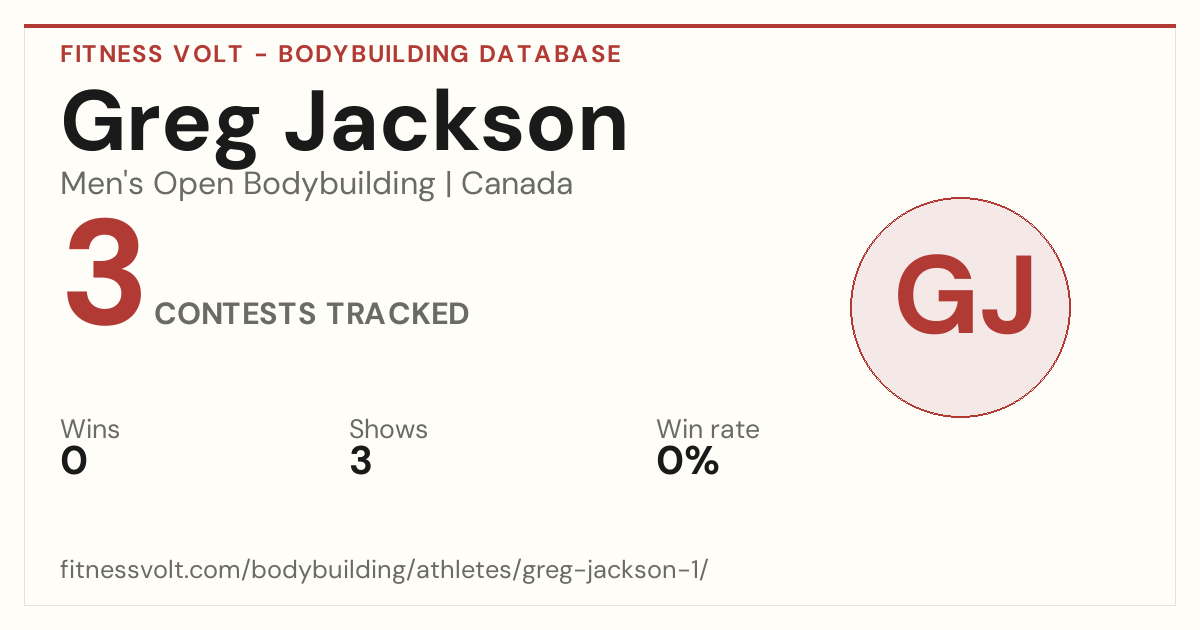 FITNESS VOLT - BODYBUILDING DATABASE

Greg Jackson

Men's Open Bodybuilding | Canada

3 CONTESTS TRACKED

GJ

Wins
0

Shows
3

Win rate
0%

fitnessvolt.com/bodybuilding/athletes/greg-jackson-1/